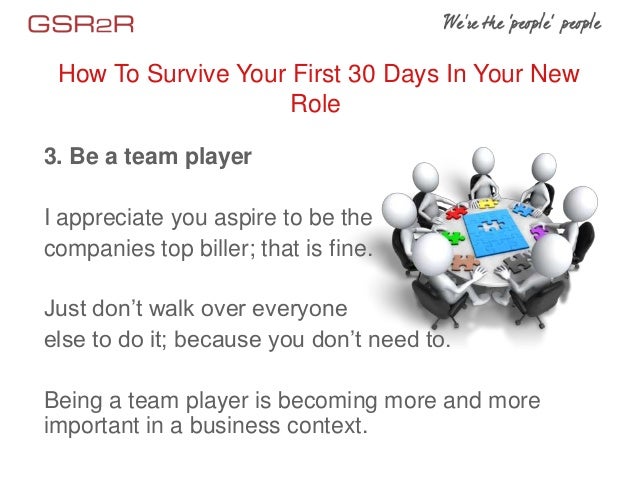 GSR2R

We're the 'people' people

How To Survive Your First 30 Days In Your New Role

3. Be a team player

I appreciate you aspire to be the companies top biller; that is fine.

Just don't walk over everyone else to do it; because you don't need to.

Being a team player is becoming more and more important in a business context.